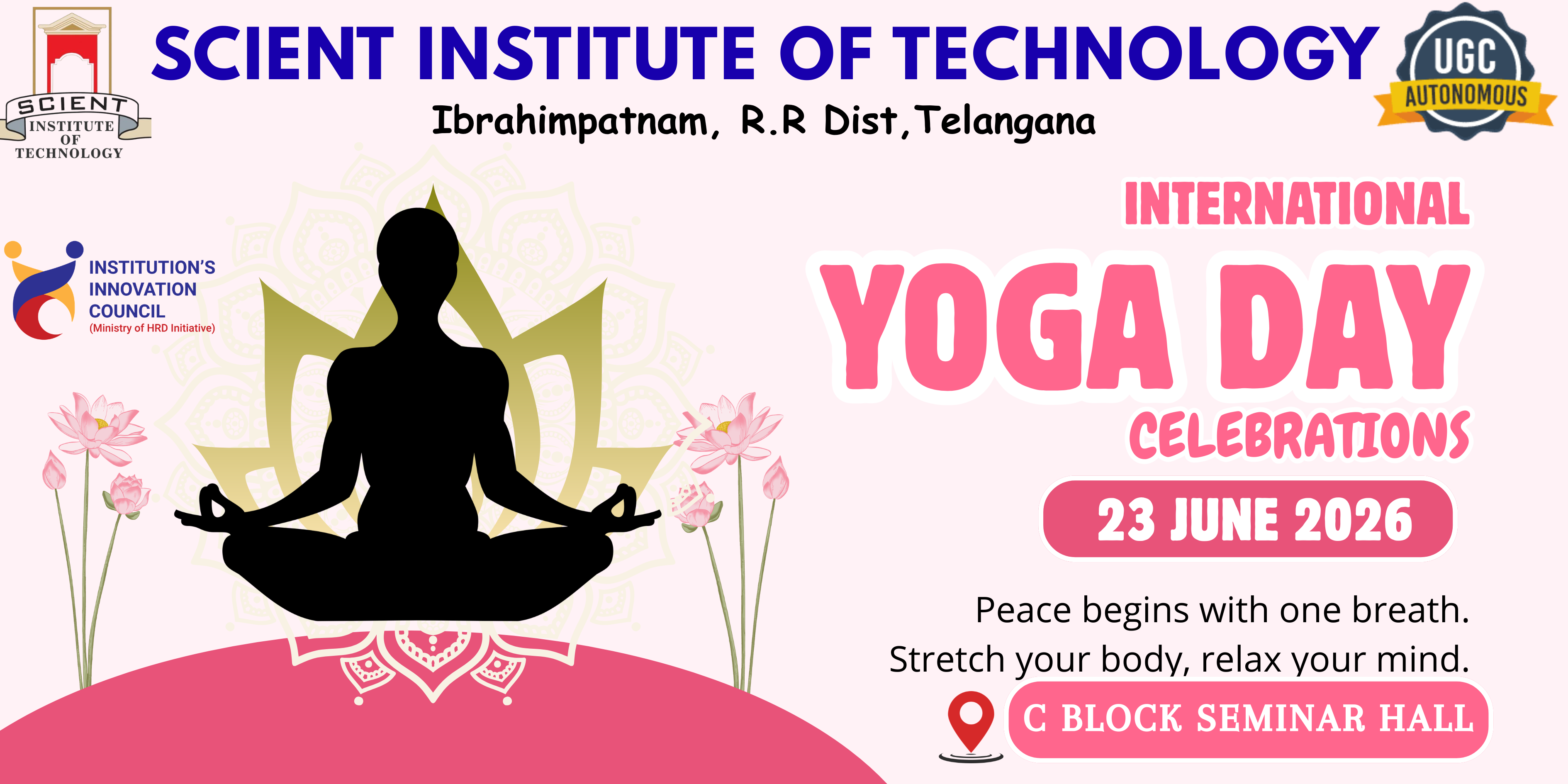 SCIENT INSTITUTE OF TECHNOLOGY

SCIENT INSTITUTE OF TECHNOLOGY

Ibrahimpatnam, R.R Dist, Telangana

UGC AUTONOMOUS

INSTITUTION'S INNOVATION COUNCIL (Ministry of HRD Initiative)

INTERNATIONAL

YOGA DAY

CELEBRATIONS

23 JUNE 2026

Peace begins with one breath.
Stretch your body, relax your mind.

C BLOCK SEMINAR HALL